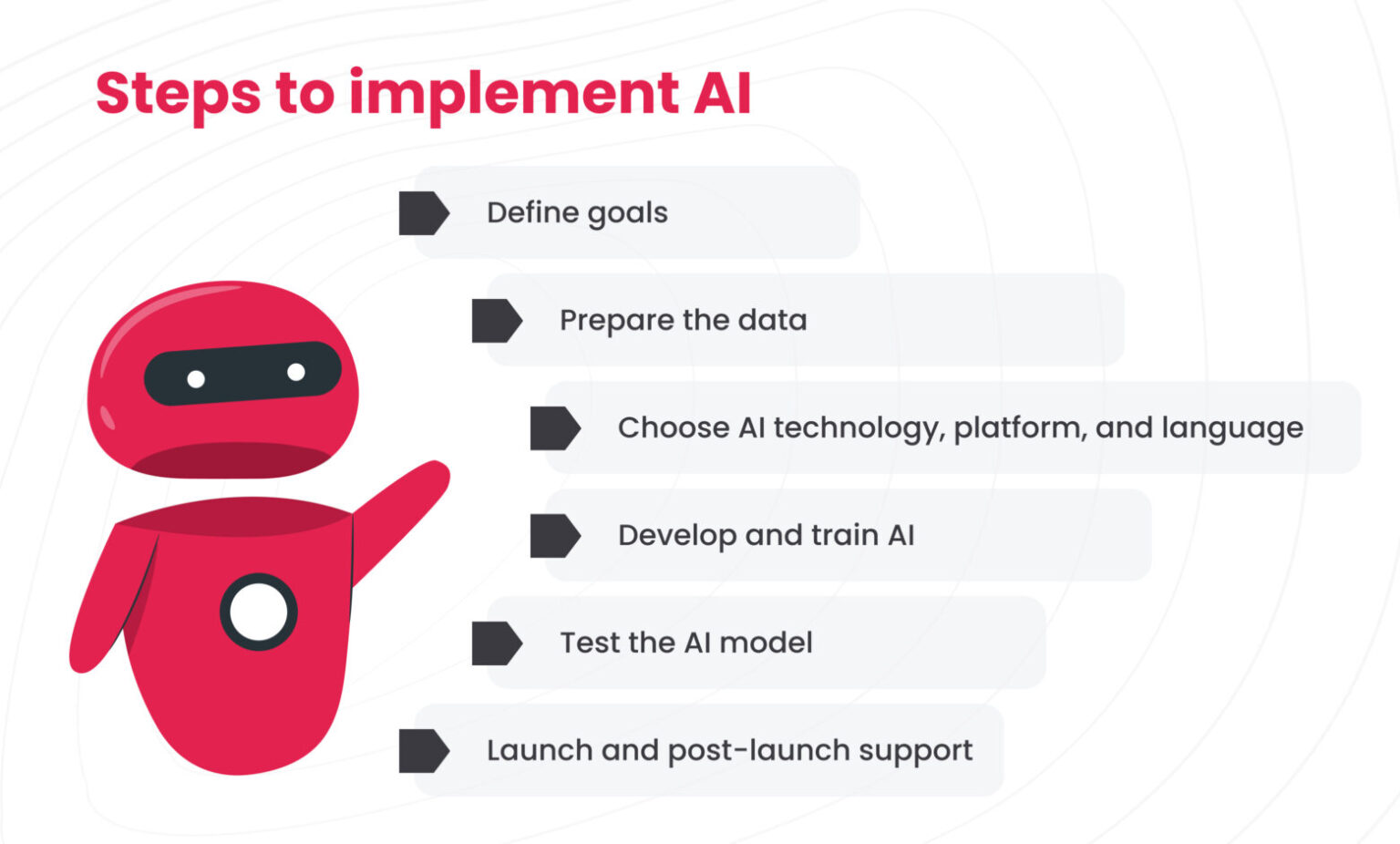 Steps to implement AI

Define goals

Prepare the data

Choose AI technology, platform, and language

Develop and train AI

Test the AI model

Launch and post-launch support